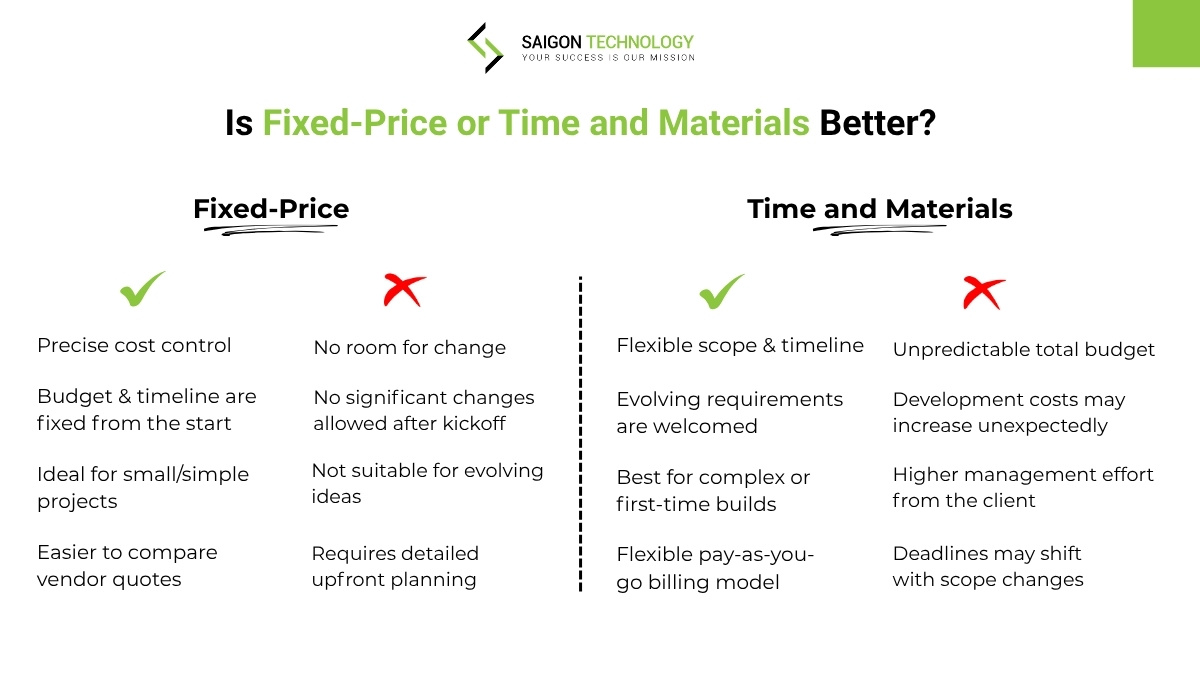 SAIGON TECHNOLOGY
YOUR SUCCESS IS OUR MISSION

Is Fixed-Price or Time and Materials Better?

Fixed-Price

Precise cost control

Budget & timeline are fixed from the start

Ideal for small/simple projects

Easier to compare vendor quotes

No room for change

No significant changes allowed after kickoff

Not suitable for evolving ideas

Requires detailed upfront planning

Time and Materials

Flexible scope & timeline

Evolving requirements are welcomed

Best for complex or first-time builds

Flexible pay-as-you-go billing model

Unpredictable total budget

Development costs may increase unexpectedly

Higher management effort from the client

Deadlines may shift with scope changes